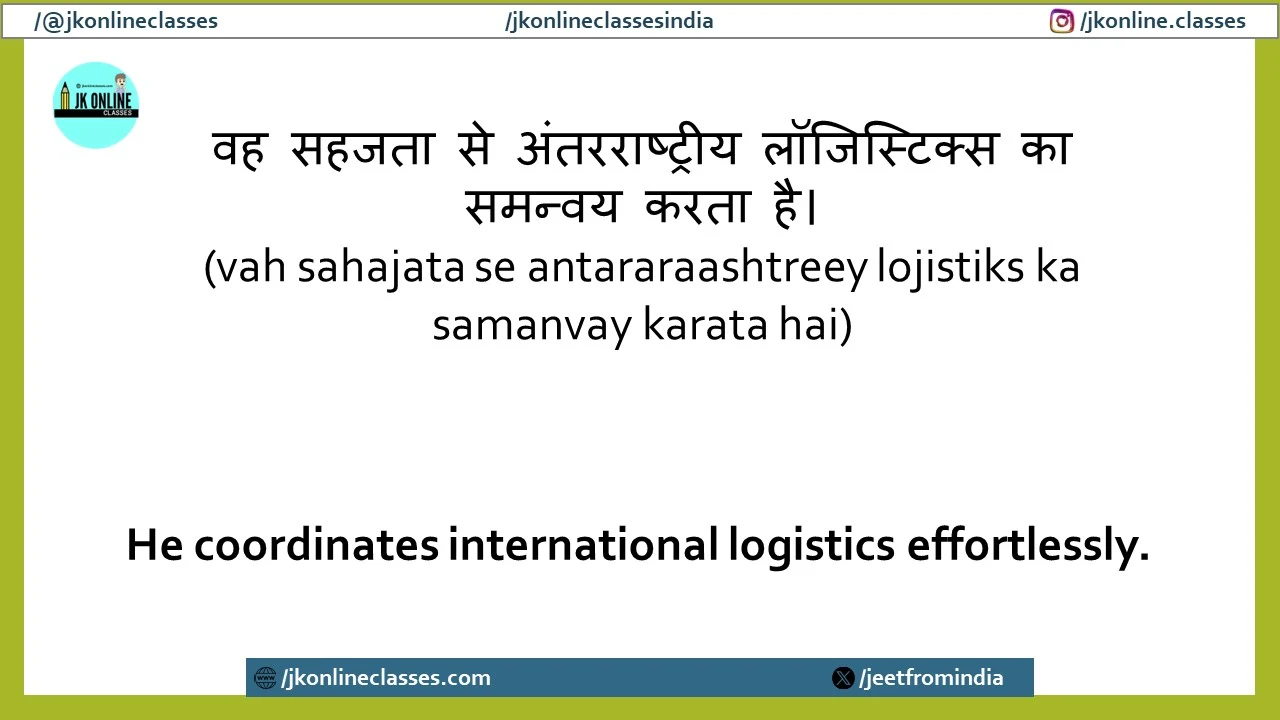 /@jkonlineclasses /jkonlineclassesindia /jkonline.classes

JK ONLINE CLASSES

वह सहजता से अंतरराष्ट्रीय लॉजिस्टिक्स का समन्वय करता है।
(vah sahajata se antararaashtreey lojistiks ka samanvay karata hai)

He coordinates international logistics effortlessly.

/jkonlineclasses.com /jeetfromindia